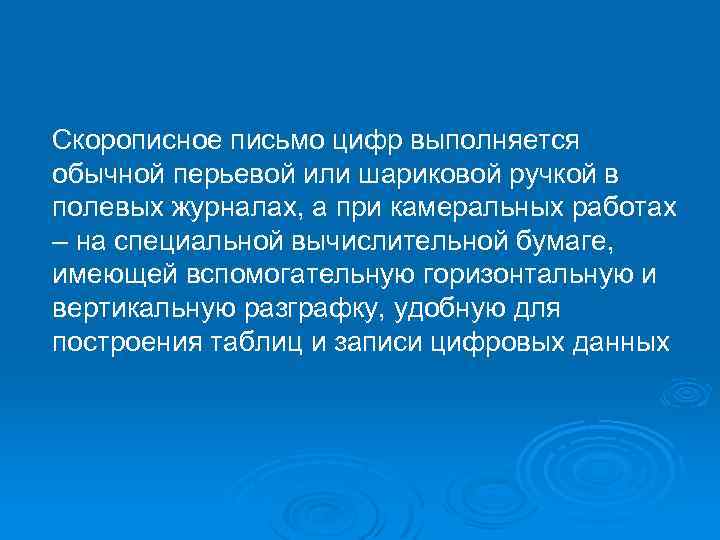 Скорописное письмо цифр выполняется обычной перьевой или шариковой ручкой в полевых журналах, а при камеральных работах – на специальной вычислительной бумаге, имеющей вспомогательную горизонтальную и вертикальную разграфку, удобную для построения таблиц и записи цифровых данных